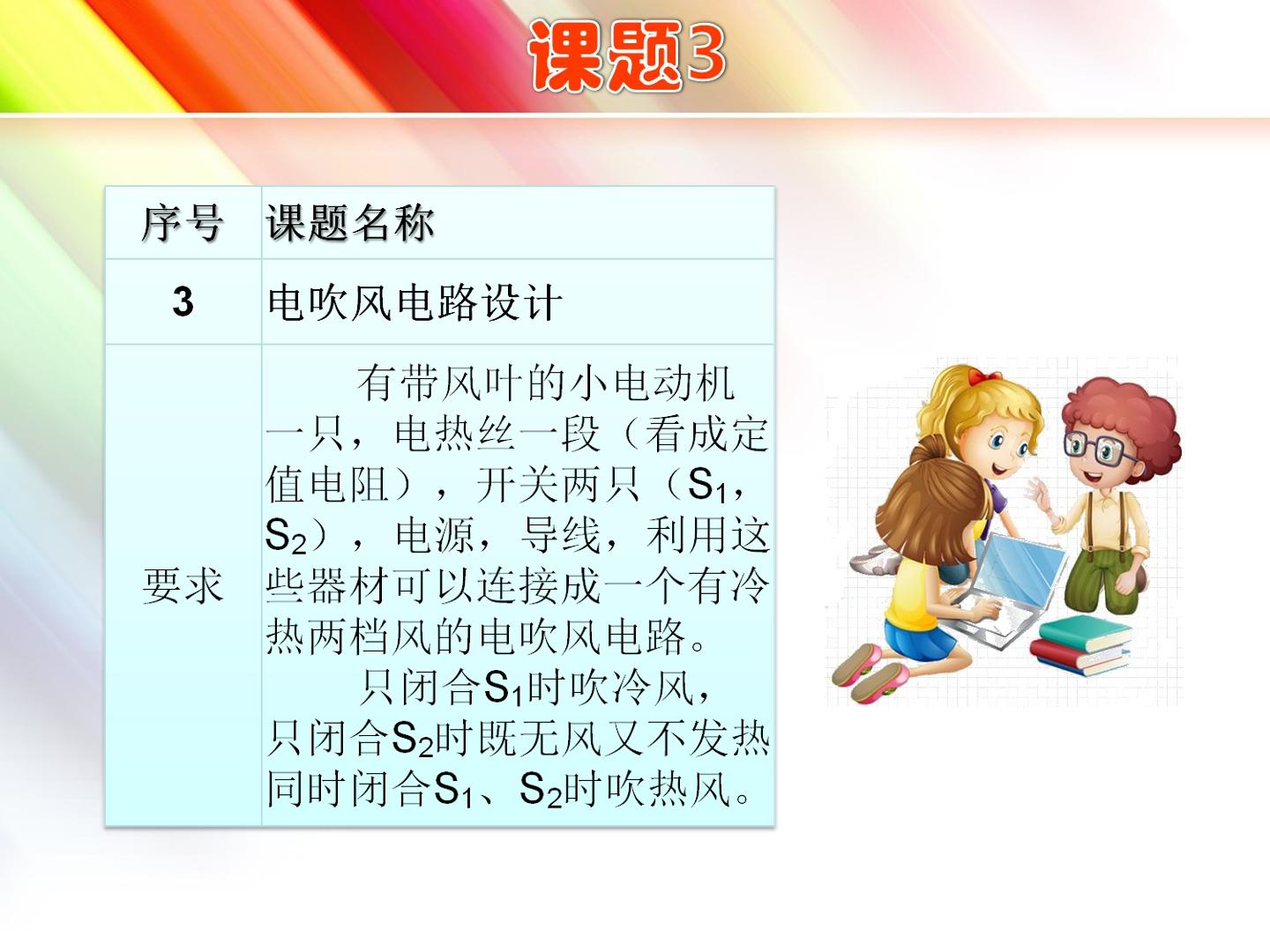 课题3

| 序号 | 课题名称 |
|---|---|
| 3 | 电吹风电路设计 |
| 要求 | 有带风叶的小电动机一只，电热丝一段（看成定值电阻），开关两只（$S_1$，$S_2$），电源，导线，利用这些器材可以连接成一个有冷热两档风的电吹风电路。 只闭合$S_1$时吹冷风，只闭合$S_2$时既无风又不发热同时闭合$S_1$、$S_2$时吹热风。 |